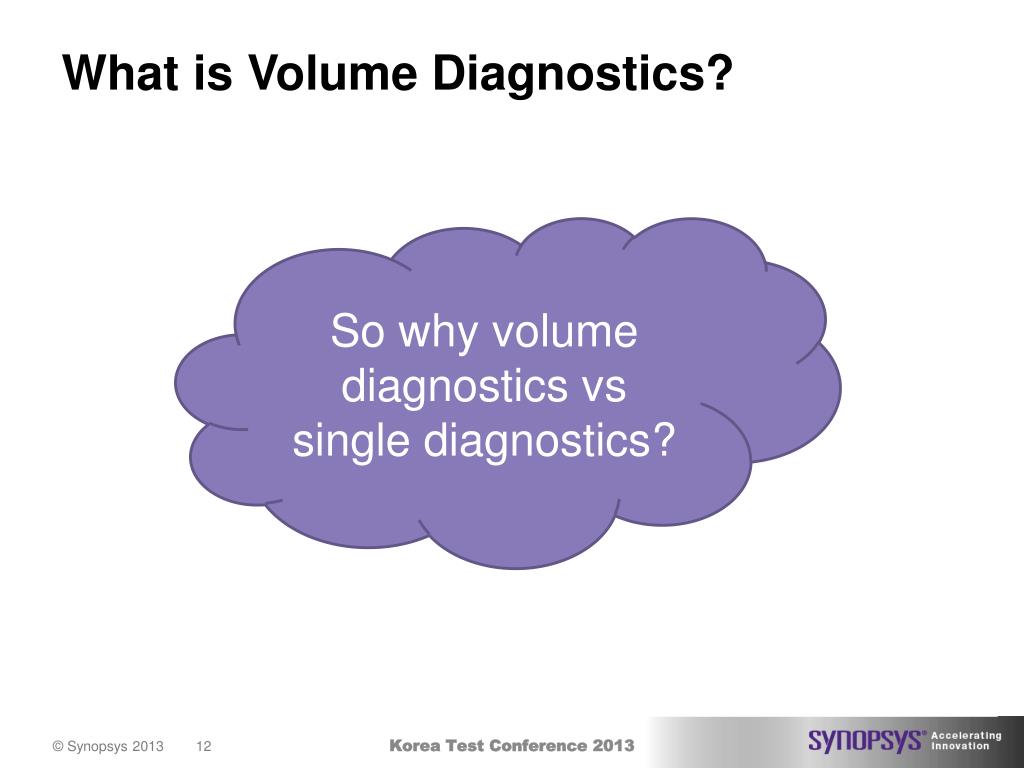 What is Volume Diagnostics?

So why volume diagnostics vs single diagnostics?

© Synopsys 2013 12

Korea Test Conference 2013

SYNOPSYS® Accelerating Innovation